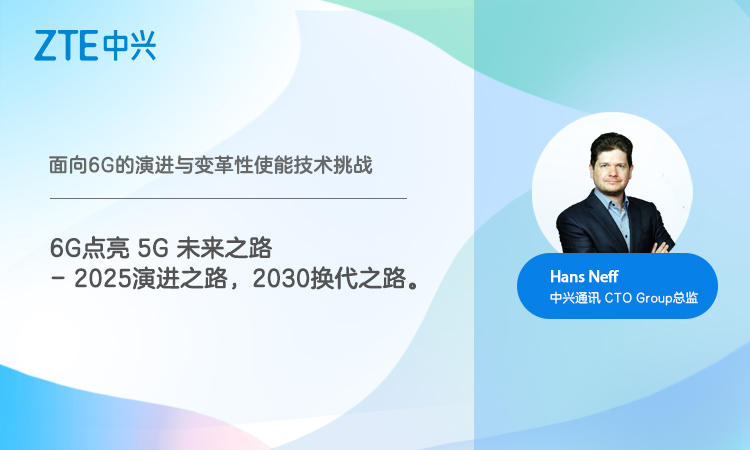 ZTE中兴

面向6G的演进与变革性使能技术挑战

6G点亮 5G 未来之路
- 2025演进之路，2030换代之路。

Hans Neff
中兴通讯 CTO Group总监